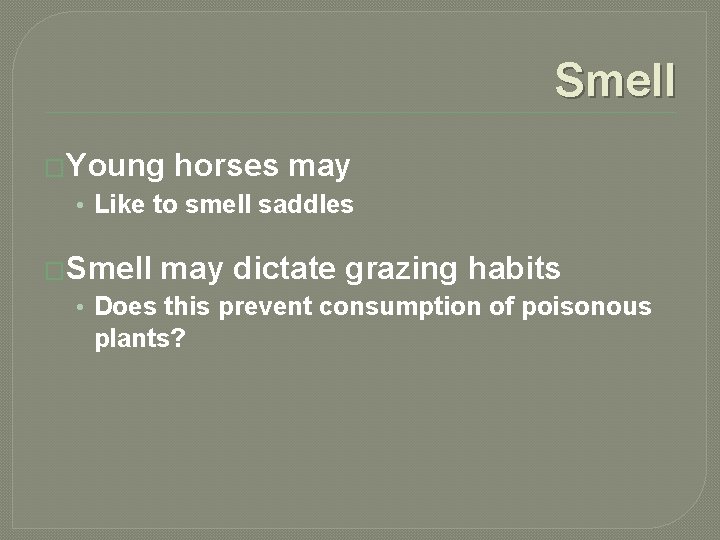 Smell

Young horses may
• Like to smell saddles

Smell may dictate grazing habits
• Does this prevent consumption of poisonous plants?